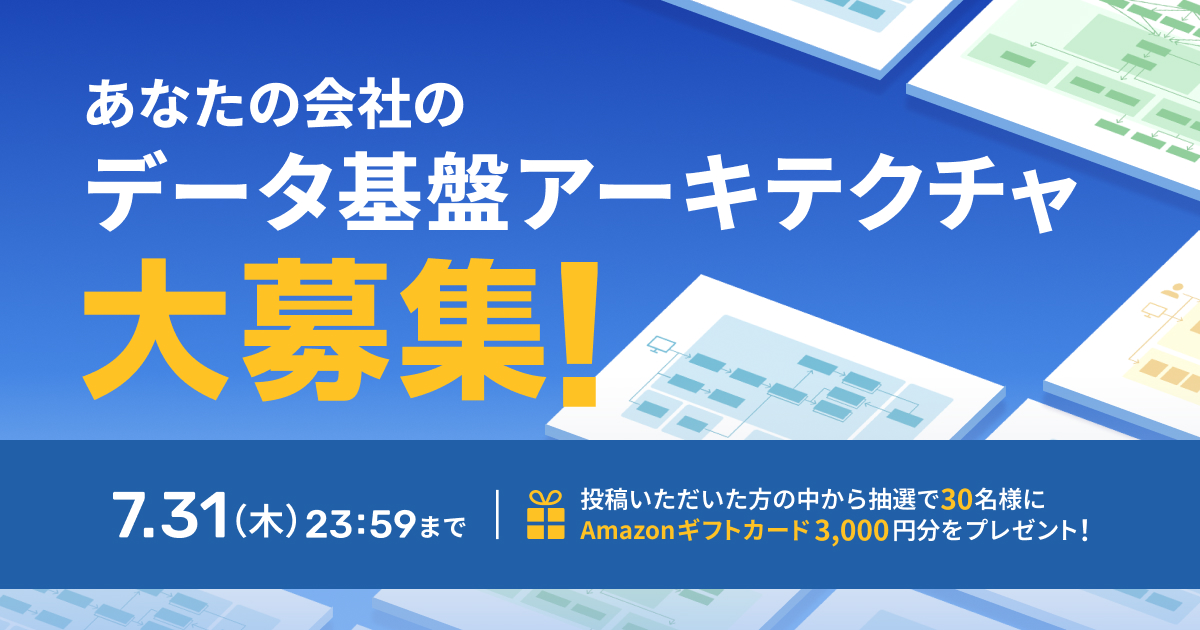 あなたの会社の
データ基盤アーキテクチャ
大募集!

7.31(木)23:59まで

投稿いただいた方の中から抽選で30名様に
Amazonギフトカード3,000円分をプレゼント!